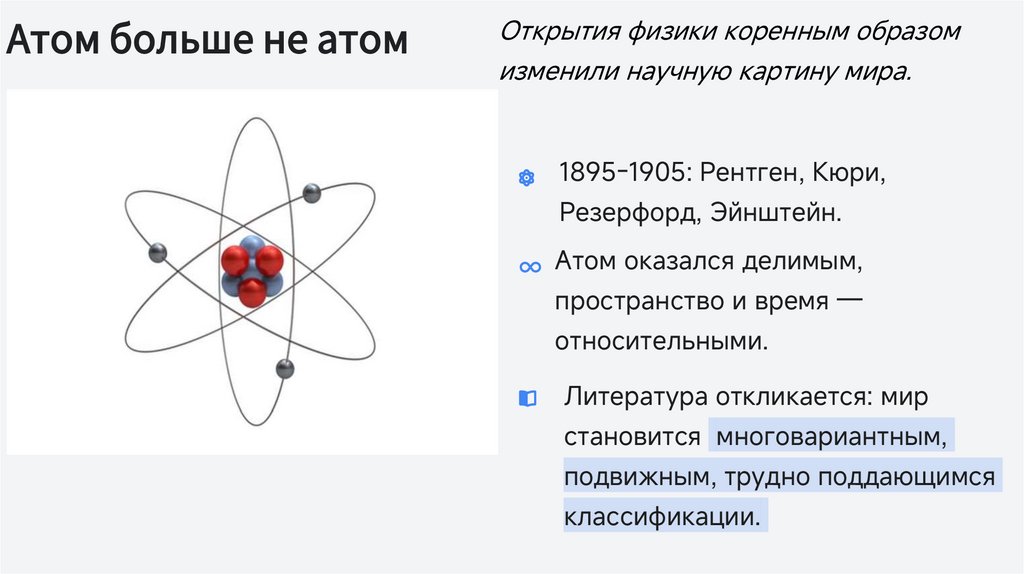 Атом больше не атом

Открытия физики коренным образом изменили научную картину мира.

1895–1905: Рентген, Кюри, Резерфорд, Эйнштейн.

Атом оказался делимым, пространство и время — относительными.

Литература откликается: мир становится многовариантным, подвижным, трудно поддающимся классификации.